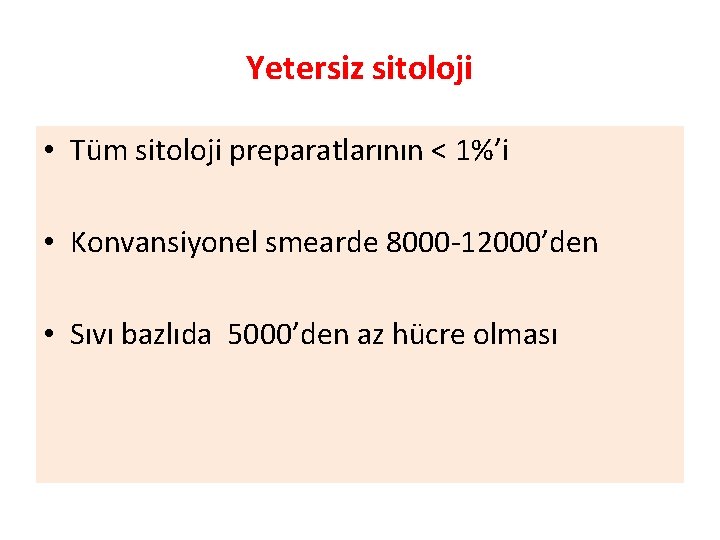 Yetersiz sitoloji

• Tüm sitoloji preparatlarının < 1%’i

• Konvansiyonel smearde 8000-12000’den

• Sıvı bazlıda 5000’den az hücre olması